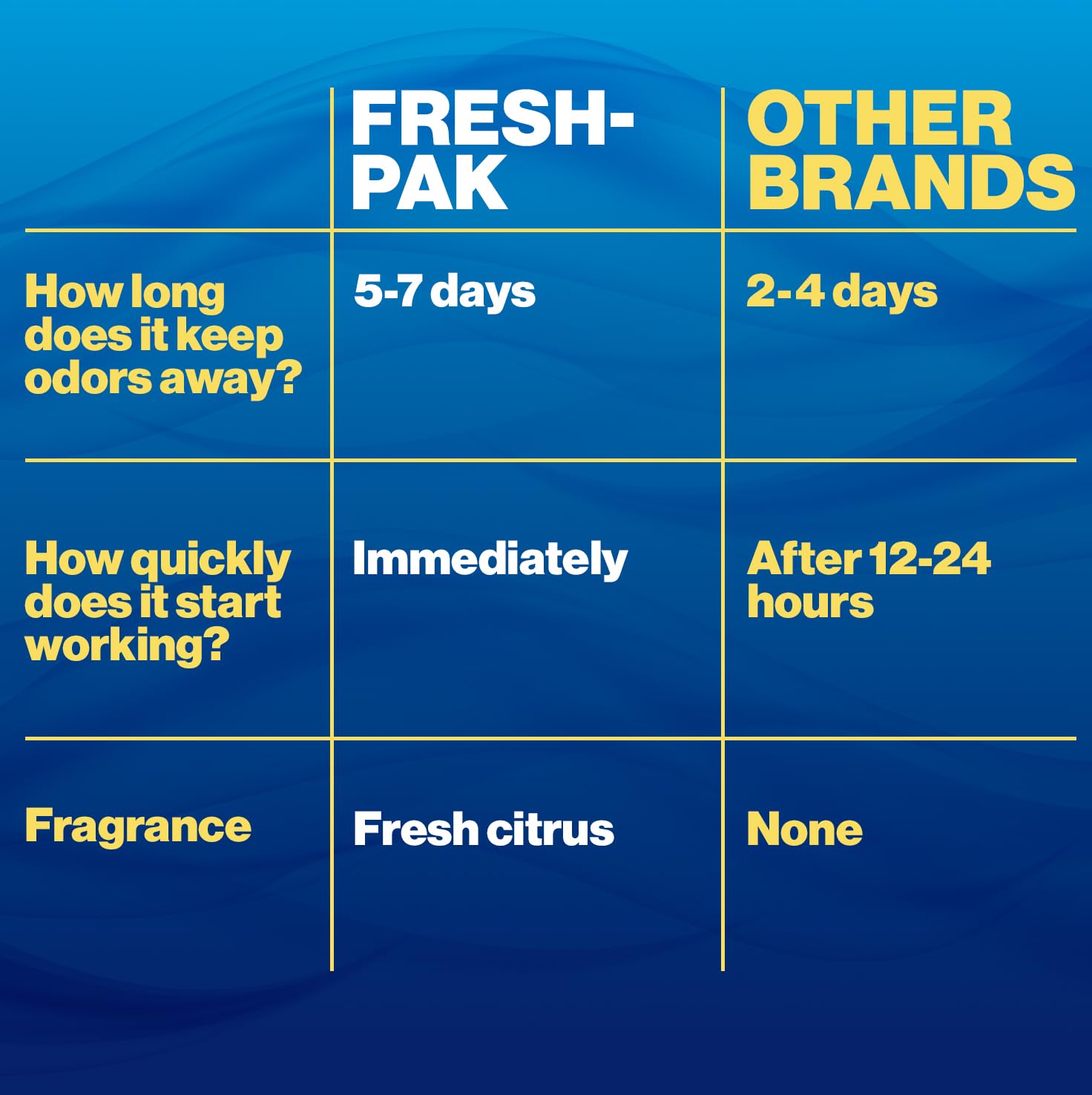 | | FRESH-PAK | OTHER BRANDS |
|---|---|---|
| How long does it keep odors away? | 5-7 days | 2-4 days |
| How quickly does it start working? | Immediately | After 12-24 hours |
| Fragrance | Fresh citrus | None |